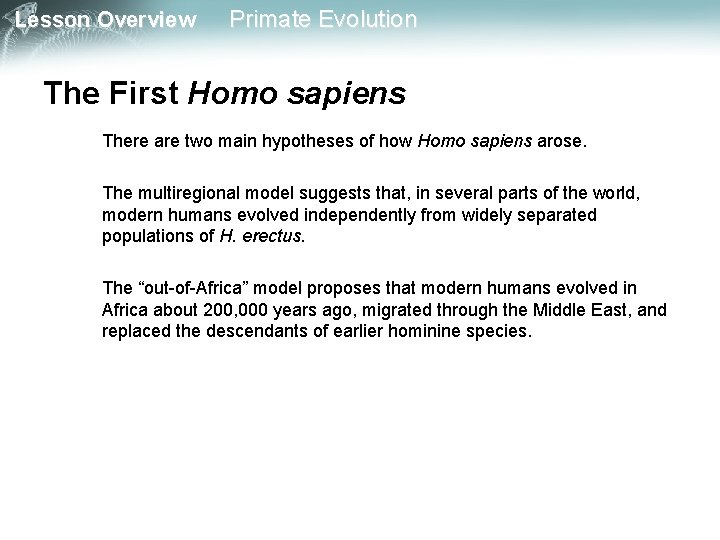 Lesson Overview Primate Evolution

The First Homo sapiens

There are two main hypotheses of how Homo sapiens arose.

The multiregional model suggests that, in several parts of the world, modern humans evolved independently from widely separated populations of H. erectus.

The “out-of-Africa” model proposes that modern humans evolved in Africa about 200,000 years ago, migrated through the Middle East, and replaced the descendants of earlier hominine species.